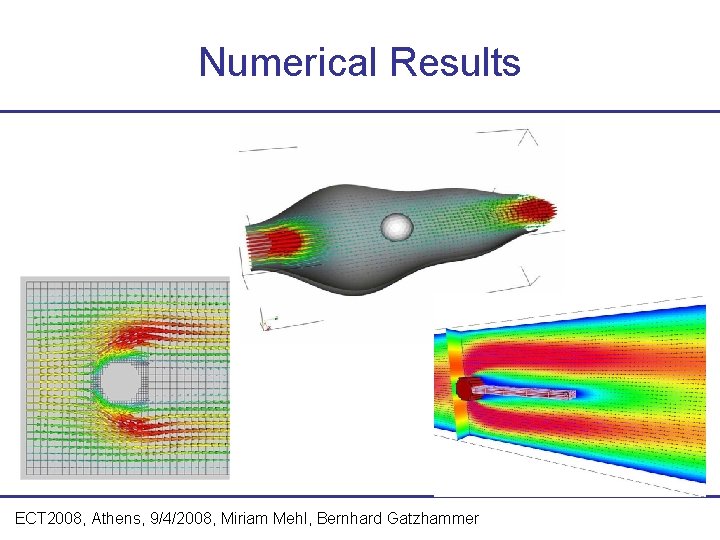 Numerical Results

ECT2008, Athens, 9/4/2008, Miriam Mehl, Bernhard Gatzhammer